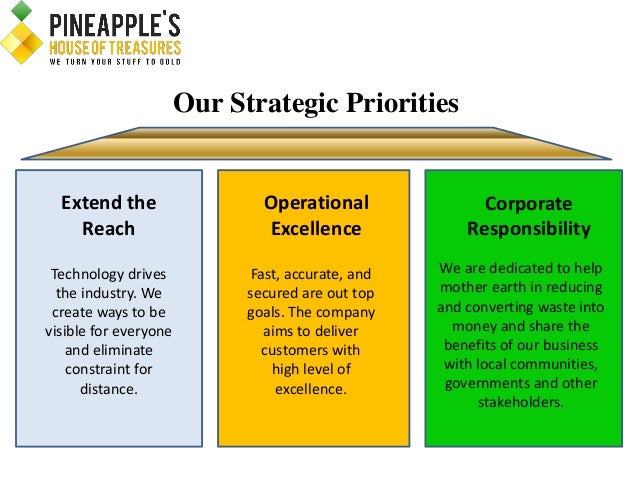 PINEAPPLE'S
HOUSE OF TREASURES
WE TURN YOUR STUFF TO GOLD

Our Strategic Priorities

Extend the Reach

Technology drives the industry. We create ways to be visible for everyone and eliminate constraint for distance.

Operational Excellence

Fast, accurate, and secured are out top goals. The company aims to deliver customers with high level of excellence.

Corporate Responsibility

We are dedicated to help mother earth in reducing and converting waste into money and share the benefits of our business with local communities, governments and other stakeholders.